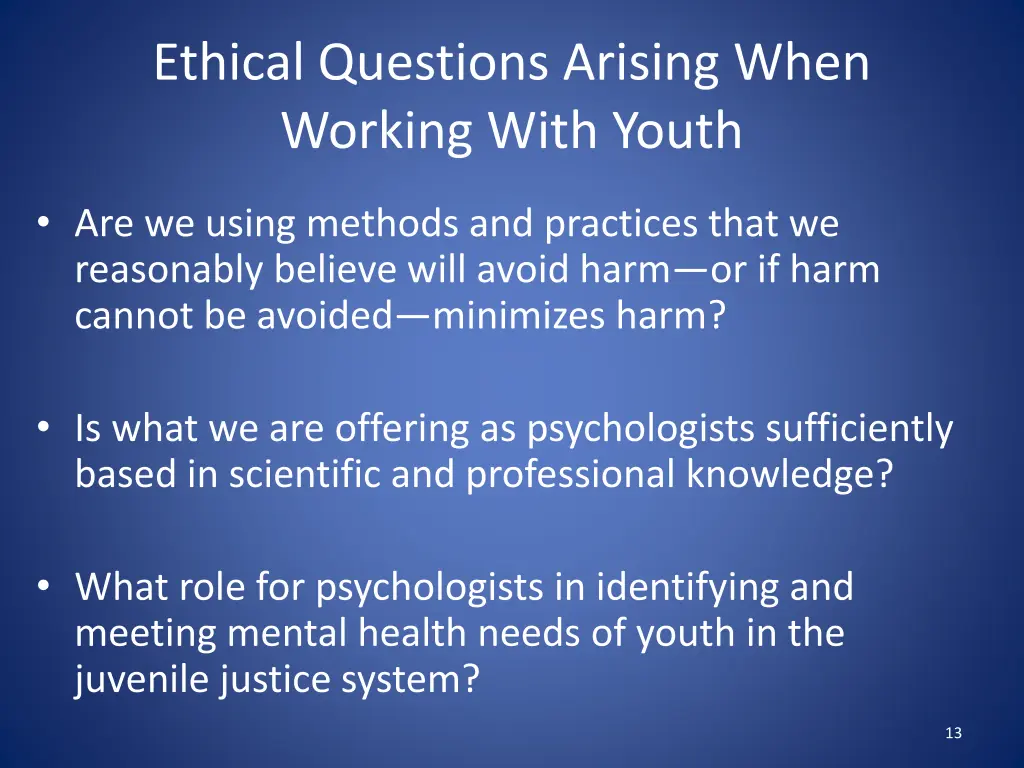 Ethical Questions Arising When Working With Youth

• Are we using methods and practices that we reasonably believe will avoid harm—or if harm cannot be avoided—minimizes harm?

• Is what we are offering as psychologists sufficiently based in scientific and professional knowledge?

• What role for psychologists in identifying and meeting mental health needs of youth in the juvenile justice system?

13